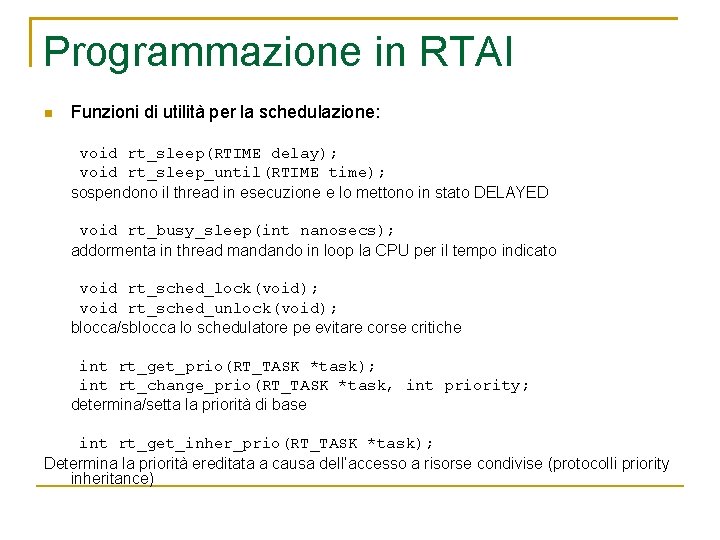 Programmazione in RTAI

Funzioni di utilità per la schedulazione:

void rt_sleep(RTIME delay);
void rt_sleep_until(RTIME time);
sospendono il thread in esecuzione e lo mettono in stato DELAYED

void rt_busy_sleep(int nanosecs);
addormenta in thread mandando in loop la CPU per il tempo indicato

void rt_sched_lock(void);
void rt_sched_unlock(void);
blocca/sblocca lo schedulatore pe evitare corse critiche

int rt_get_prio(RT_TASK *task);
int rt_change_prio(RT_TASK *task, int priority;
determina/setta la priorità di base

int rt_get_inher_prio(RT_TASK *task);
Determina la priorità ereditata a causa dell'accesso a risorse condivise (protocolli priority inheritance)